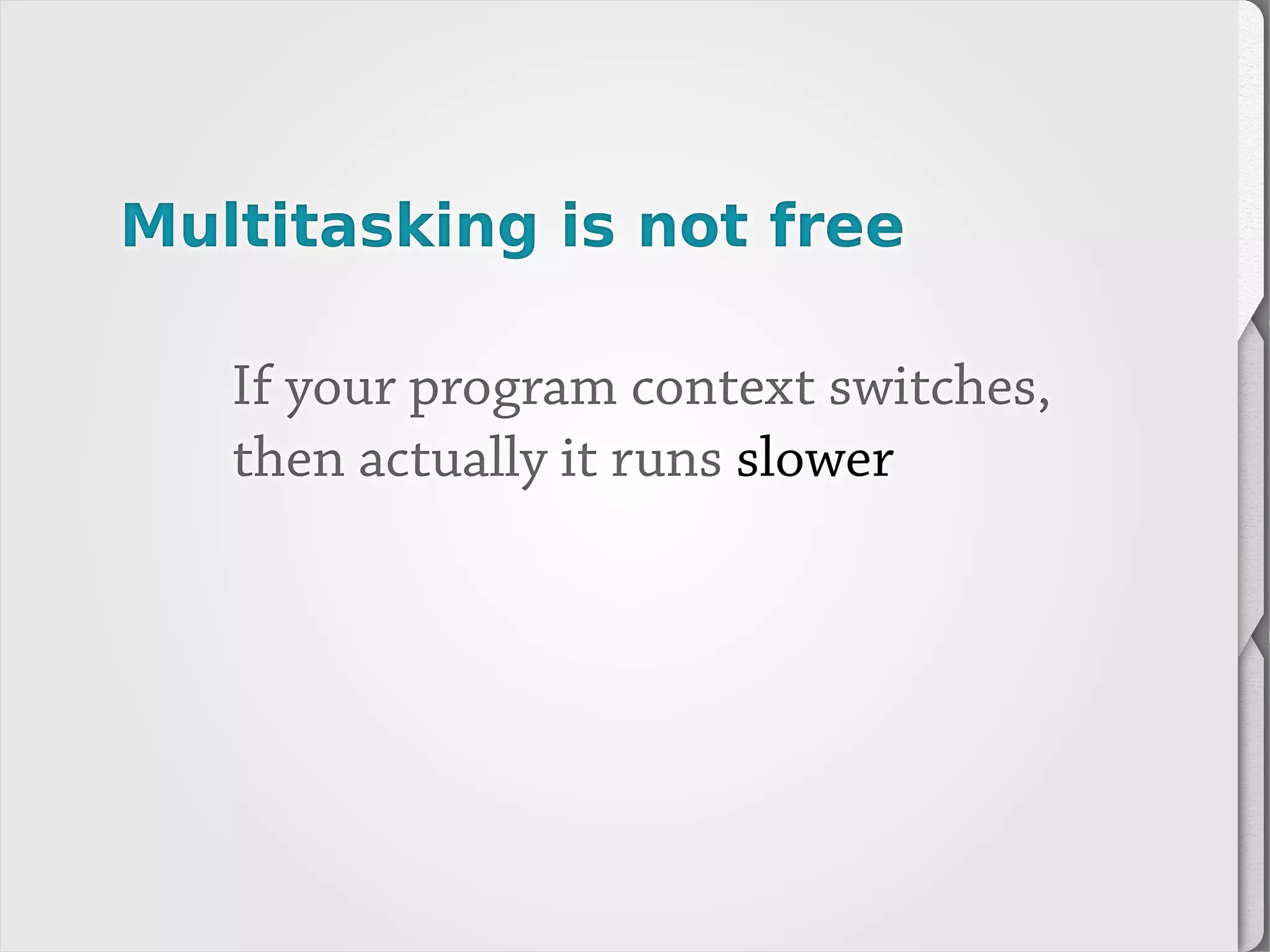 Multitasking is not free

If your program context switches, then actually it runs slower